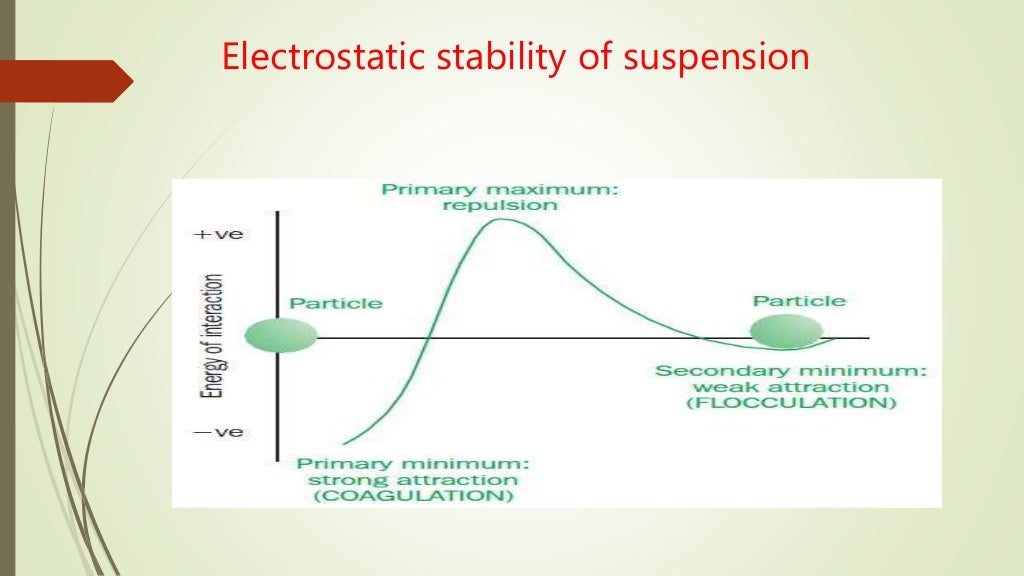 Electrostatic stability of suspension

Primary maximum: repulsion

+ve

Energy of interaction

Particle

Particle

Secondary minimum: weak attraction (FLOCCULATION)

−ve

Primary minimum: strong attraction (COAGULATION)